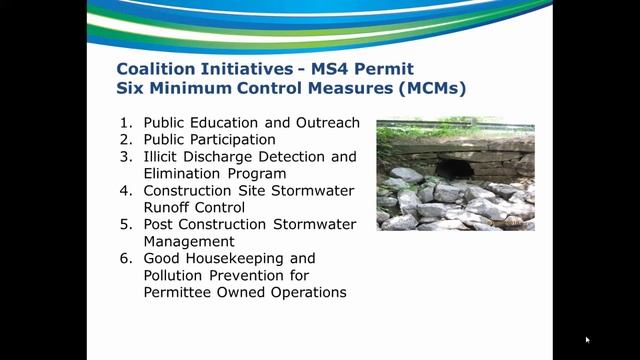 Coalition Initiatives - MS4 Permit
Six Minimum Control Measures (MCMs)

1. Public Education and Outreach
2. Public Participation
3. Illicit Discharge Detection and Elimination Program
4. Construction Site Stormwater Runoff Control
5. Post Construction Stormwater Management
6. Good Housekeeping and Pollution Prevention for Permittee Owned Operations